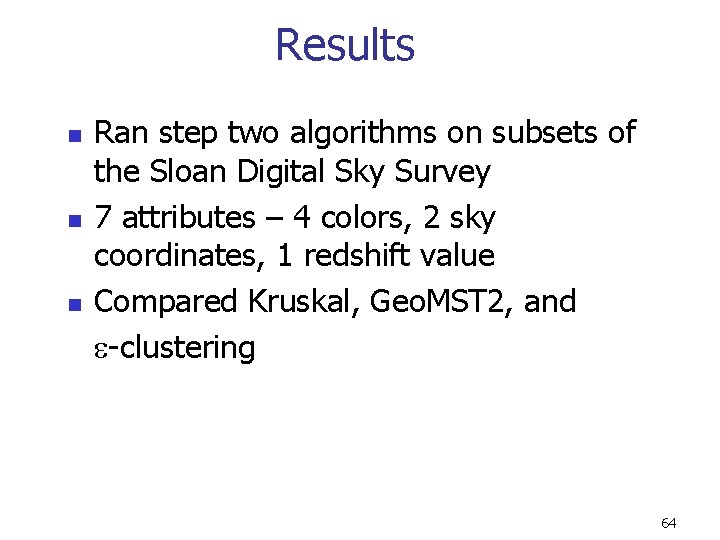 Results

- Ran step two algorithms on subsets of the Sloan Digital Sky Survey
- 7 attributes – 4 colors, 2 sky coordinates, 1 redshift value
- Compared Kruskal, GeoMST2, and $\varepsilon$-clustering

64